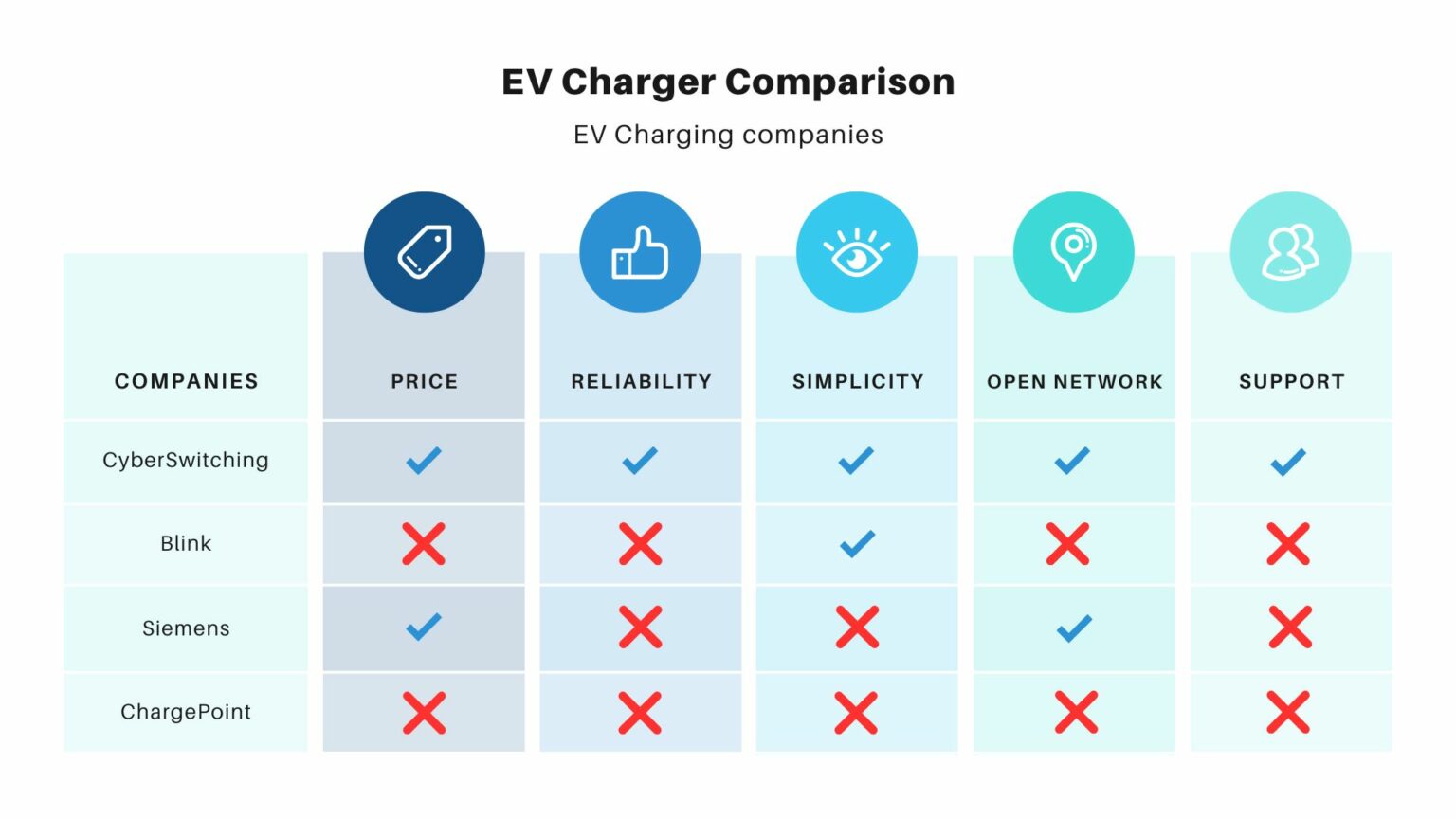 EV Charger Comparison

EV Charging companies

| COMPANIES | PRICE | RELIABILITY | SIMPLICITY | OPEN NETWORK | SUPPORT |
|---|---|---|---|---|---|
| CyberSwitching | ✓ | ✓ | ✓ | ✓ | ✓ |
| Blink | ✗ | ✗ | ✓ | ✗ | ✗ |
| Siemens | ✓ | ✗ | ✗ | ✓ | ✗ |
| ChargePoint | ✗ | ✗ | ✗ | ✗ | ✗ |